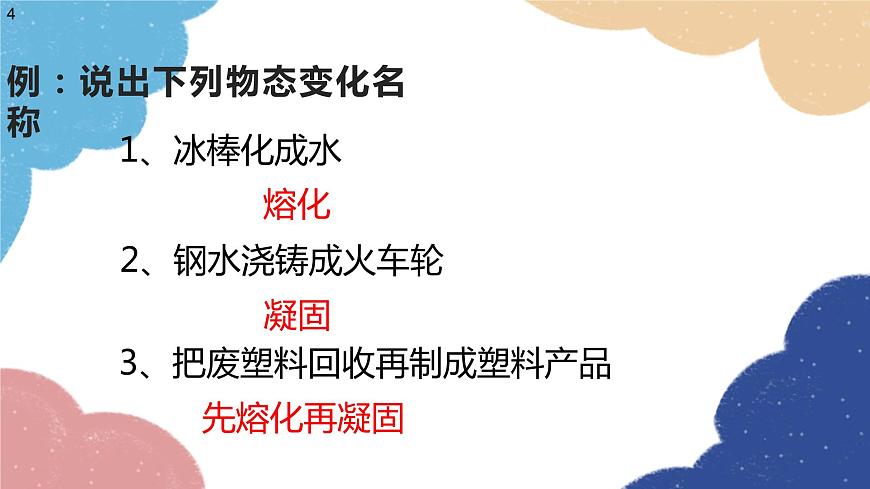 4

例：说出下列物态变化名称

1、冰棒化成水

熔化

2、钢水浇铸成火车轮

凝固

3、把废塑料回收再制成塑料产品

先熔化再凝固